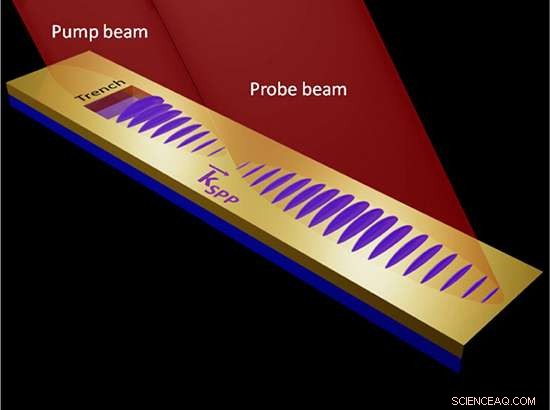 Pump beam

Probe beam

Trench

$\vec{k}_{SPP}$

SCIENCEAQ.COM